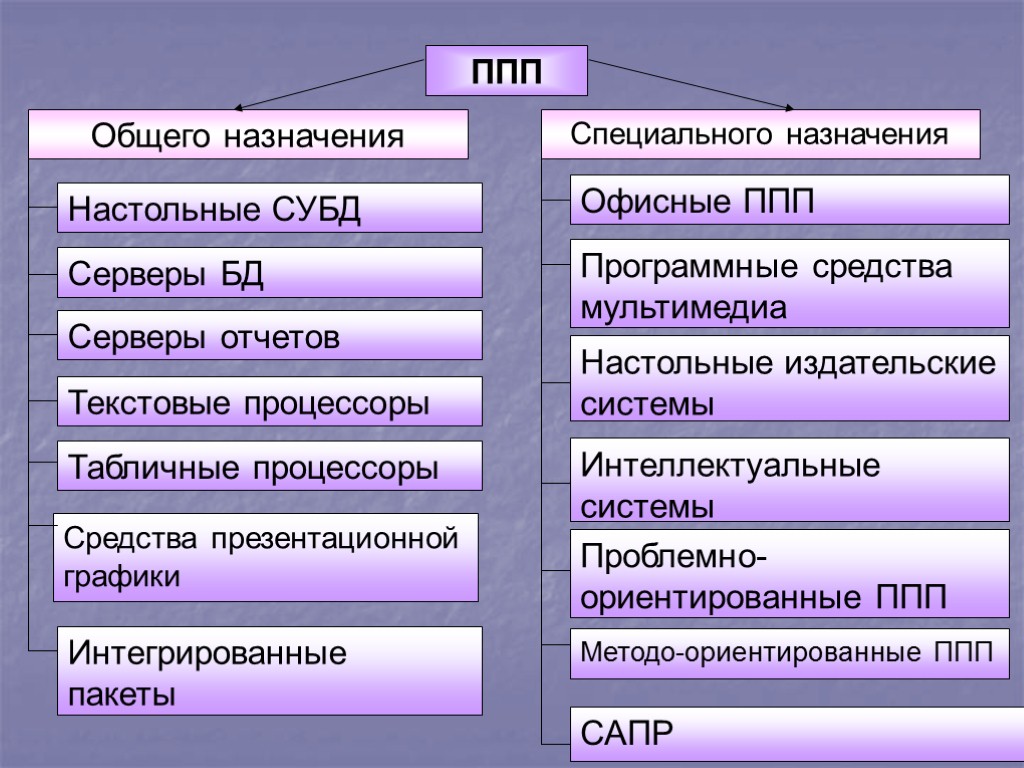 ППП

Общего назначения

Настольные СУБД

Серверы БД

Серверы отчетов

Текстовые процессоры

Табличные процессоры

Средства презентационной графики

Интегрированные пакеты

Специального назначения

Офисные ППП

Программные средства мультимедиа

Настольные издательские системы

Интеллектуальные системы

Проблемно-ориентированные ППП

Методо-ориентированные ППП

САПР